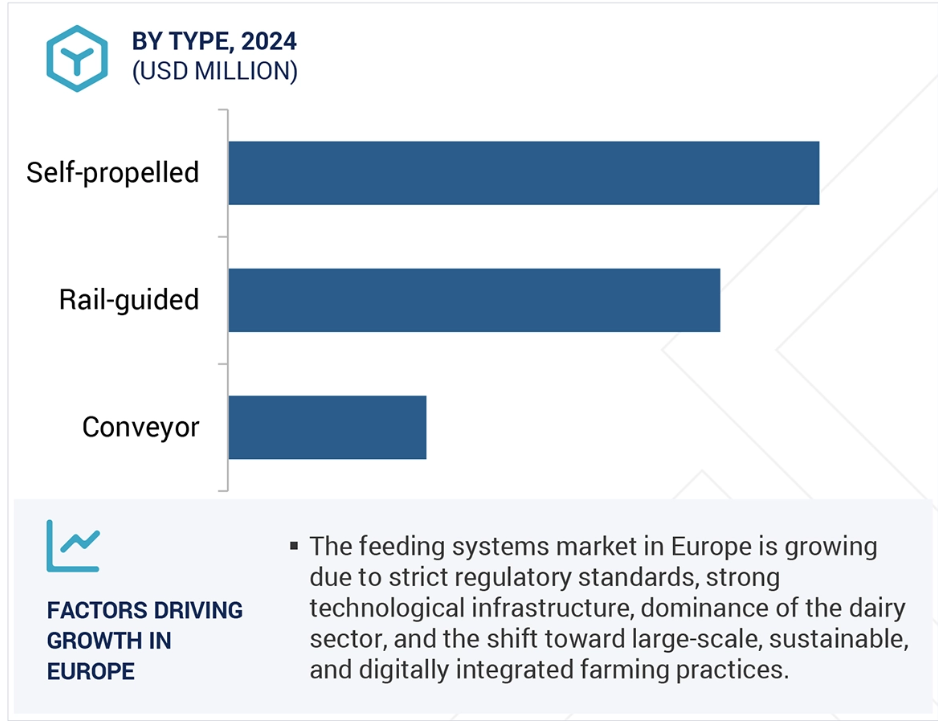 BY TYPE, 2024
(USD MILLION)

Self-propelled

Rail-guided

Conveyor

FACTORS DRIVING GROWTH IN EUROPE

▪ The feeding systems market in Europe is growing due to strict regulatory standards, strong technological infrastructure, dominance of the dairy sector, and the shift toward large-scale, sustainable, and digitally integrated farming practices.